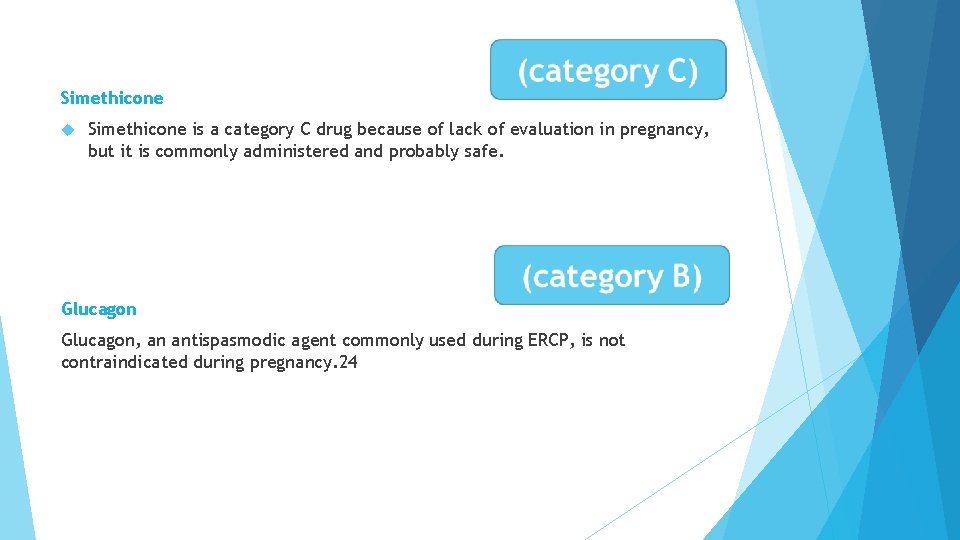 (category C)

Simethicone

Simethicone is a category C drug because of lack of evaluation in pregnancy, but it is commonly administered and probably safe.

(category B)

Glucagon

Glucagon, an antispasmodic agent commonly used during ERCP, is not contraindicated during pregnancy.24